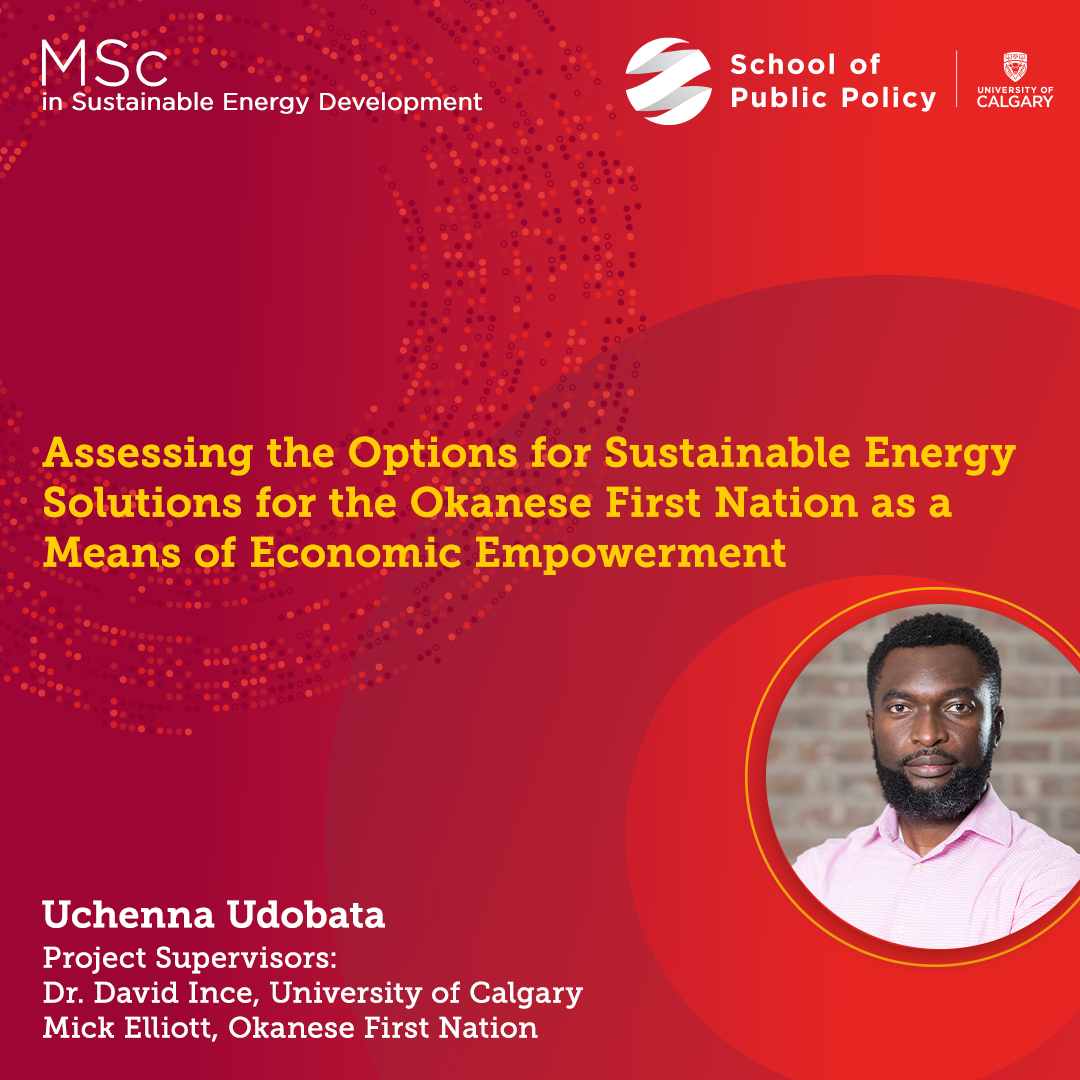 MSc
in Sustainable Energy Development

School of Public Policy

UNIVERSITY OF CALGARY

Assessing the Options for Sustainable Energy Solutions for the Okanese First Nation as a Means of Economic Empowerment

Uchenna Udobata
Project Supervisors:
Dr. David Ince, University of Calgary
Mick Elliott, Okanese First Nation